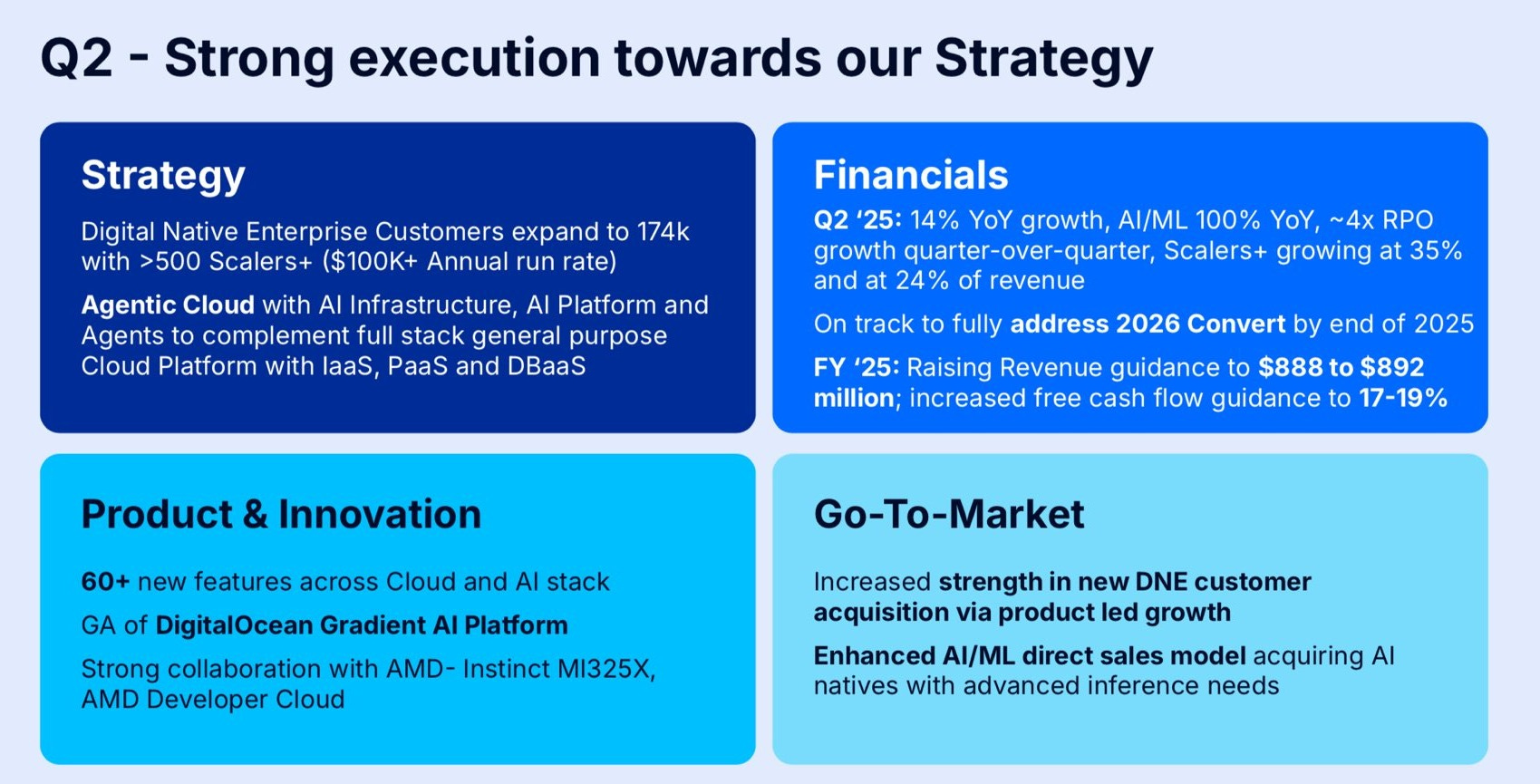 Q2 - Strong execution towards our Strategy

Strategy

Digital Native Enterprise Customers expand to 174k with >500 Scalers+ ($100K+ Annual run rate)

Agentic Cloud with AI Infrastructure, AI Platform and Agents to complement full stack general purpose Cloud Platform with IaaS, PaaS and DBaaS

Financials

Q2 '25: 14% YoY growth, AI/ML 100% YoY, ~4x RPO growth quarter-over-quarter, Scalers+ growing at 35% and at 24% of revenue

On track to fully address 2026 Convert by end of 2025

FY '25: Raising Revenue guidance to $888 to $892 million; increased free cash flow guidance to 17-19%

Product & Innovation

60+ new features across Cloud and AI stack

GA of DigitalOcean Gradient AI Platform

Strong collaboration with AMD- Instinct MI325X, AMD Developer Cloud

Go-To-Market

Increased strength in new DNE customer acquisition via product led growth

Enhanced AI/ML direct sales model acquiring AI natives with advanced inference needs